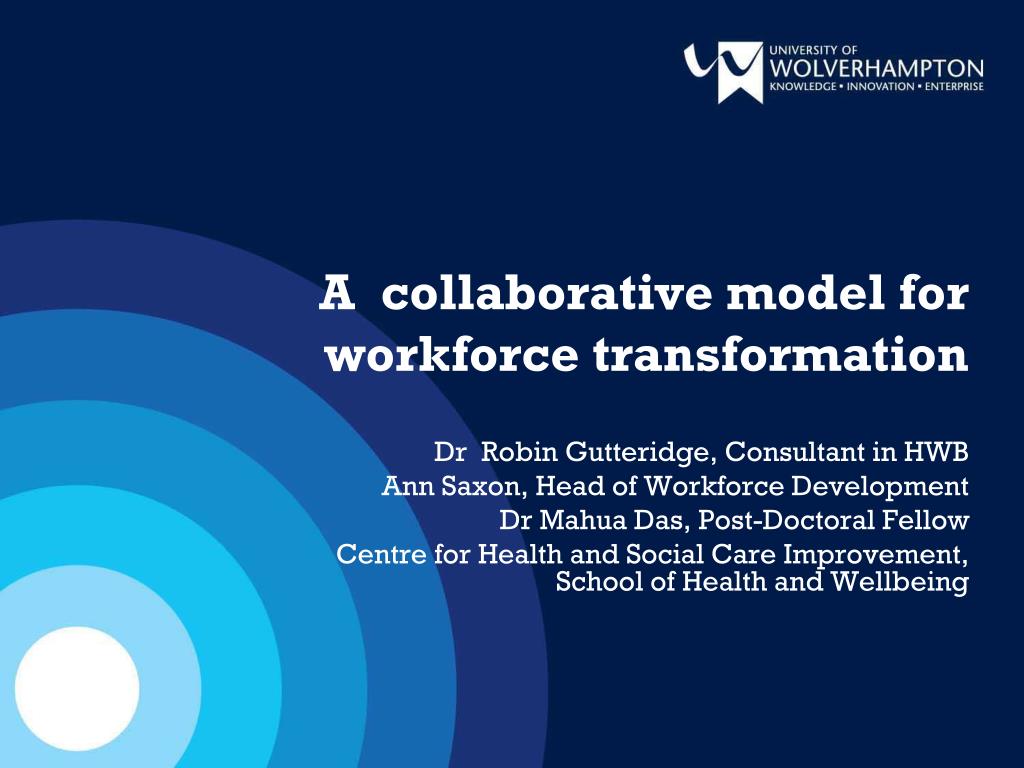 UNIVERSITY OF
WOLVERHAMPTON
KNOWLEDGE • INNOVATION • ENTERPRISE

A collaborative model for workforce transformation

Dr Robin Gutteridge, Consultant in HWB
Ann Saxon, Head of Workforce Development
Dr Mahua Das, Post-Doctoral Fellow
Centre for Health and Social Care Improvement, School of Health and Wellbeing